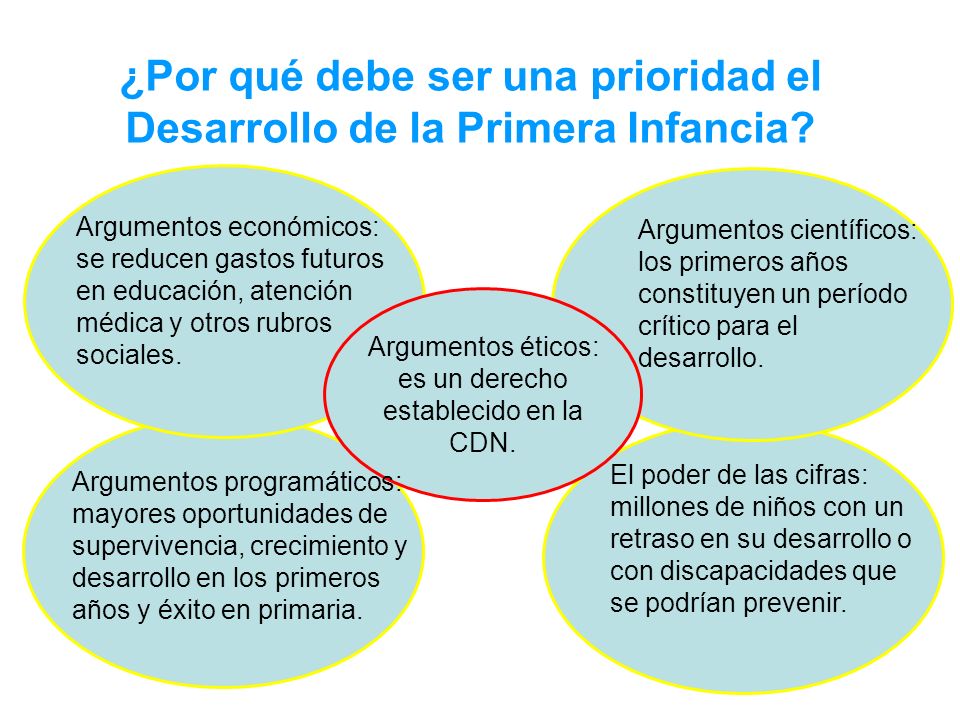 ¿Por qué debe ser una prioridad el Desarrollo de la Primera Infancia?

Argumentos económicos: se reducen gastos futuros en educación, atención médica y otros rubros sociales.

Argumentos científicos: los primeros años constituyen un período crítico para el desarrollo.

Argumentos éticos: es un derecho establecido en la CDN.

Argumentos programáticos: mayores oportunidades de supervivencia, crecimiento y desarrollo en los primeros años y éxito en primaria.

El poder de las cifras: millones de niños con un retraso en su desarrollo o con discapacidades que se podrían prevenir.